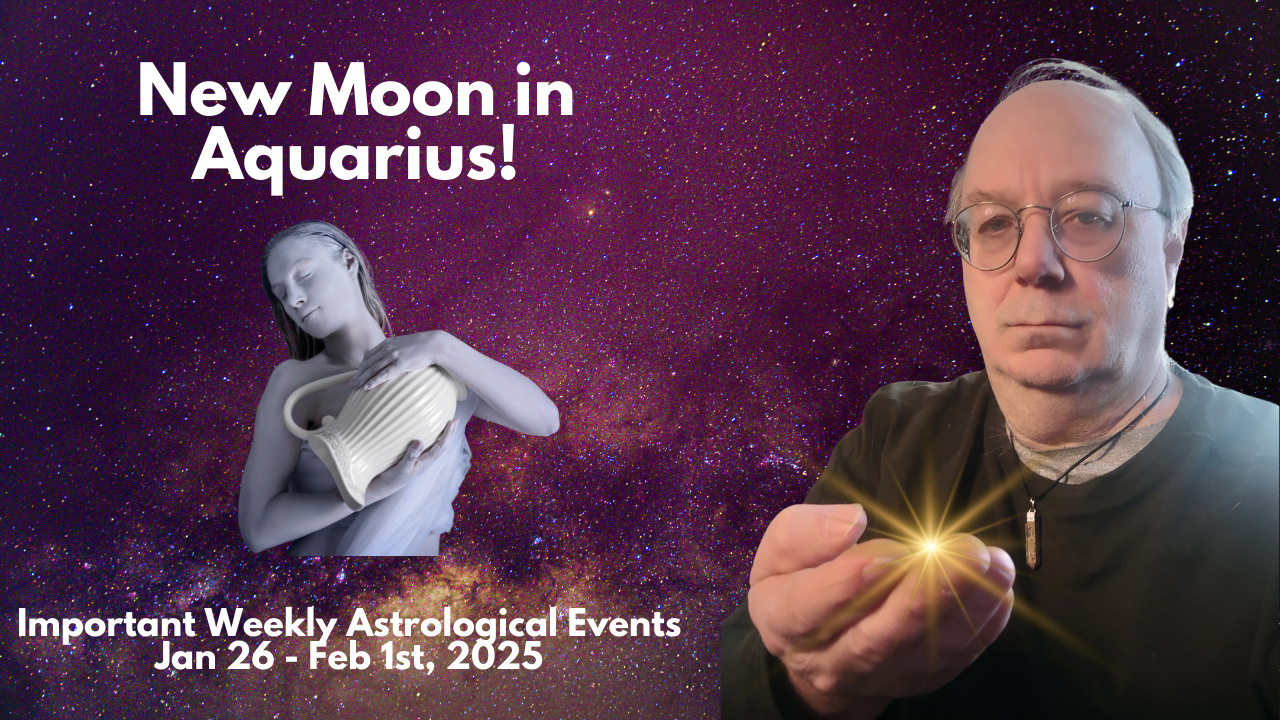 New Moon in Aquarius!

Important Weekly Astrological Events
Jan 26 - Feb 1st, 2025